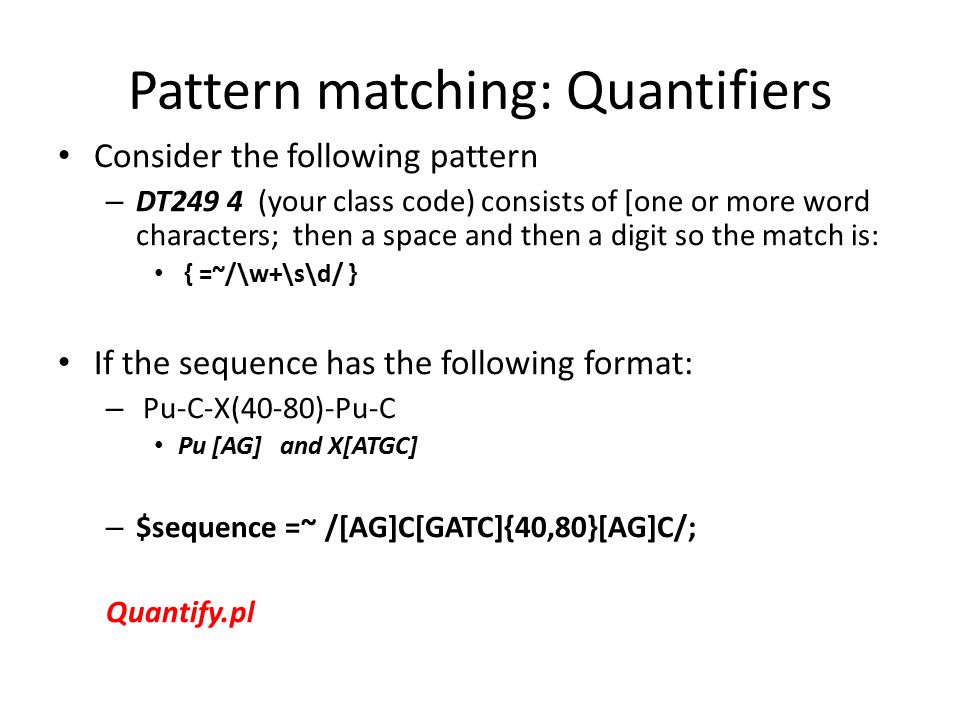 Pattern matching: Quantifiers

• Consider the following pattern

– DT249 4 (your class code) consists of [one or more word characters; then a space and then a digit so the match is:

• { =~/\w+\s\d/ }

• If the sequence has the following format:

– Pu-C-X(40-80)-Pu-C

• Pu [AG] and X[ATGC]

– $sequence =~ /[AG]C[GATC]{40,80}[AG]C/;

Quantify.pl